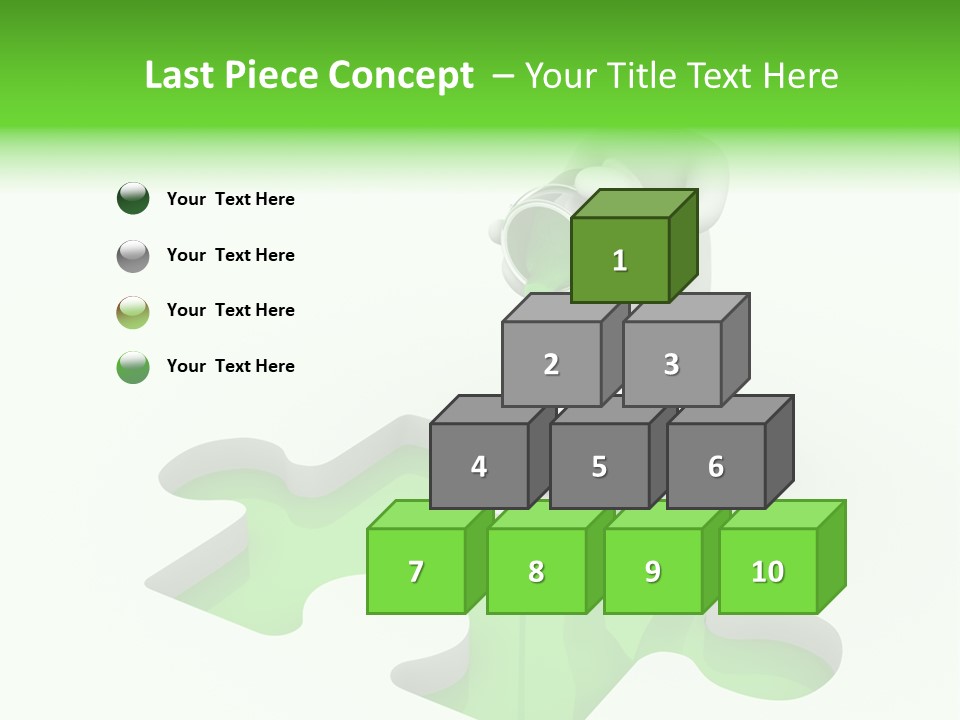 Last Piece Concept – Your Title Text Here

Your Text Here

Your Text Here

Your Text Here

Your Text Here

1

2

3

4

5

6

7

8

9

10